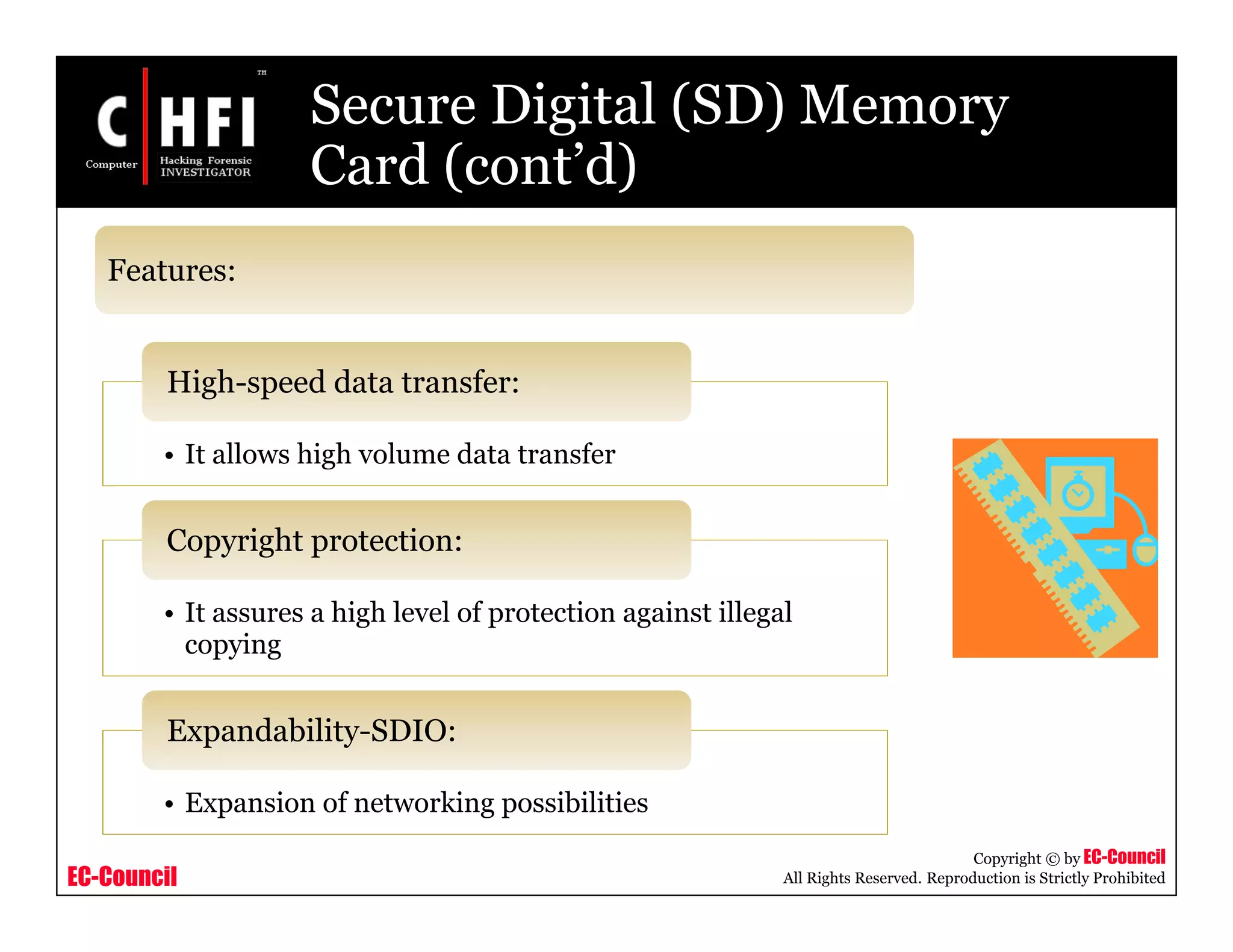 C HFI
TM
Computer Hacking Forensic INVESTIGATOR

Secure Digital (SD) Memory Card (cont'd)

Features:

High-speed data transfer:

• It allows high volume data transfer

Copyright protection:

• It assures a high level of protection against illegal copying

Expandability-SDIO:

• Expansion of networking possibilities

EC-Council

Copyright © by EC-Council
All Rights Reserved. Reproduction is Strictly Prohibited